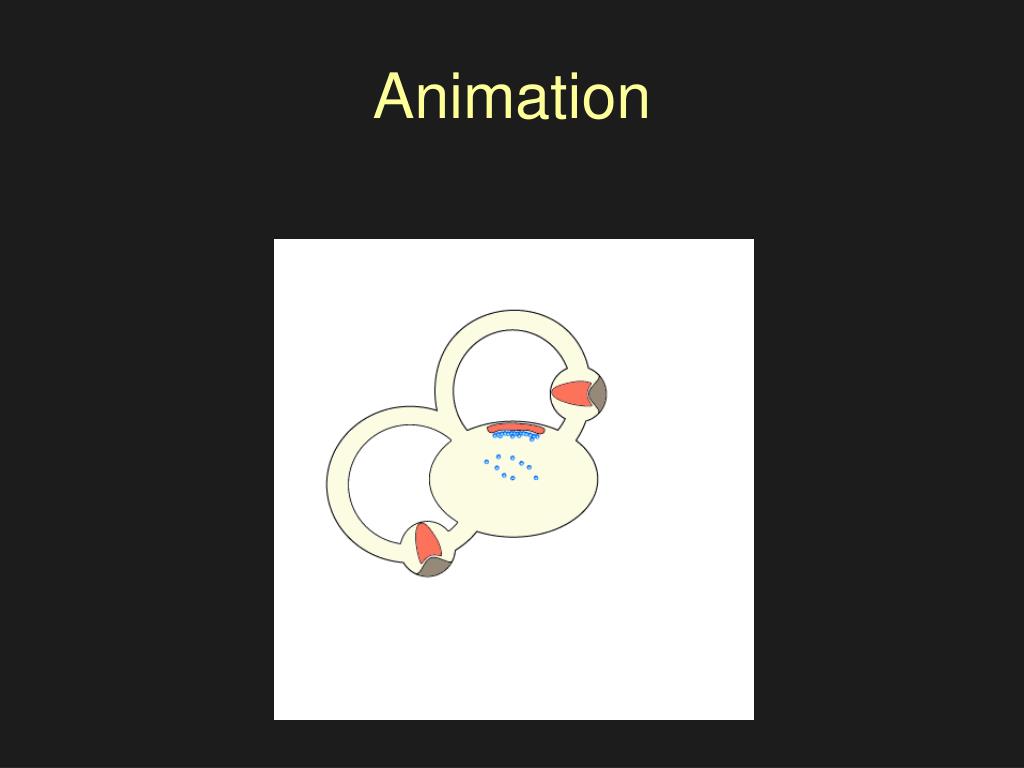 Animation